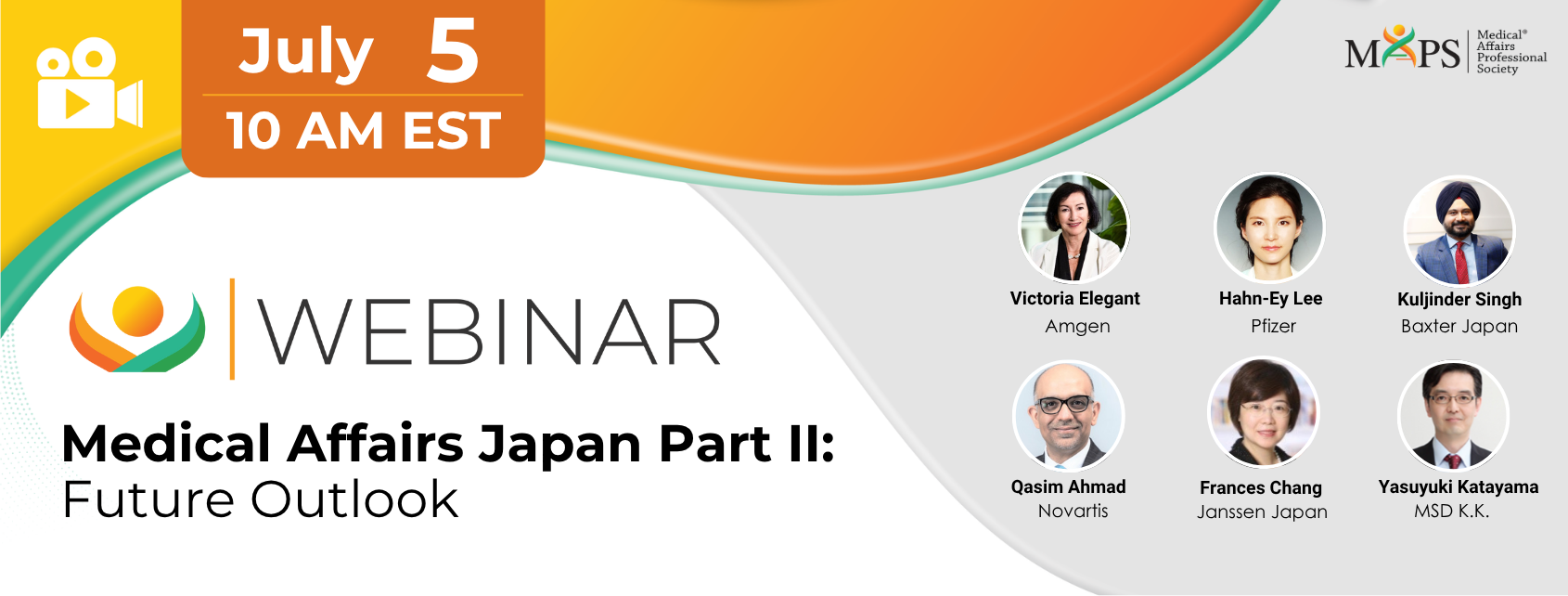 July 5
10 AM EST

MAPS Medical® Affairs Professional Society

WEBINAR

Medical Affairs Japan Part II:
Future Outlook

Victoria Elegant
Amgen

Hahn-Ey Lee
Pfizer

Kuljinder Singh
Baxter Japan

Qasim Ahmad
Novartis

Frances Chang
Janssen Japan

Yasuyuki Katayama
MSD K.K.